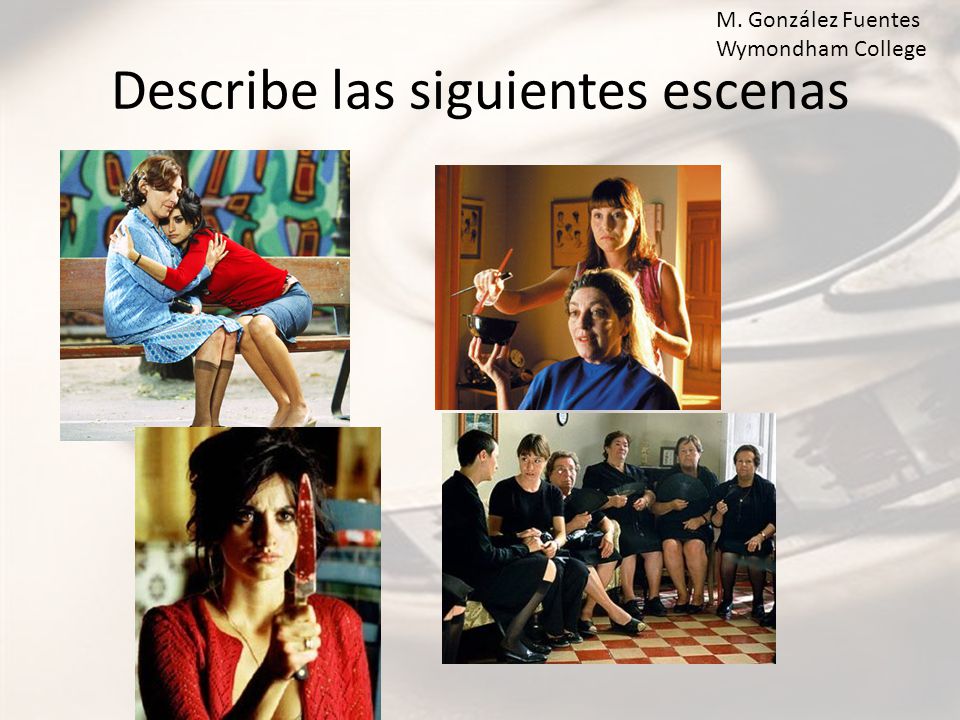 M. González Fuentes
Wymondham College

Describe las siguientes escenas